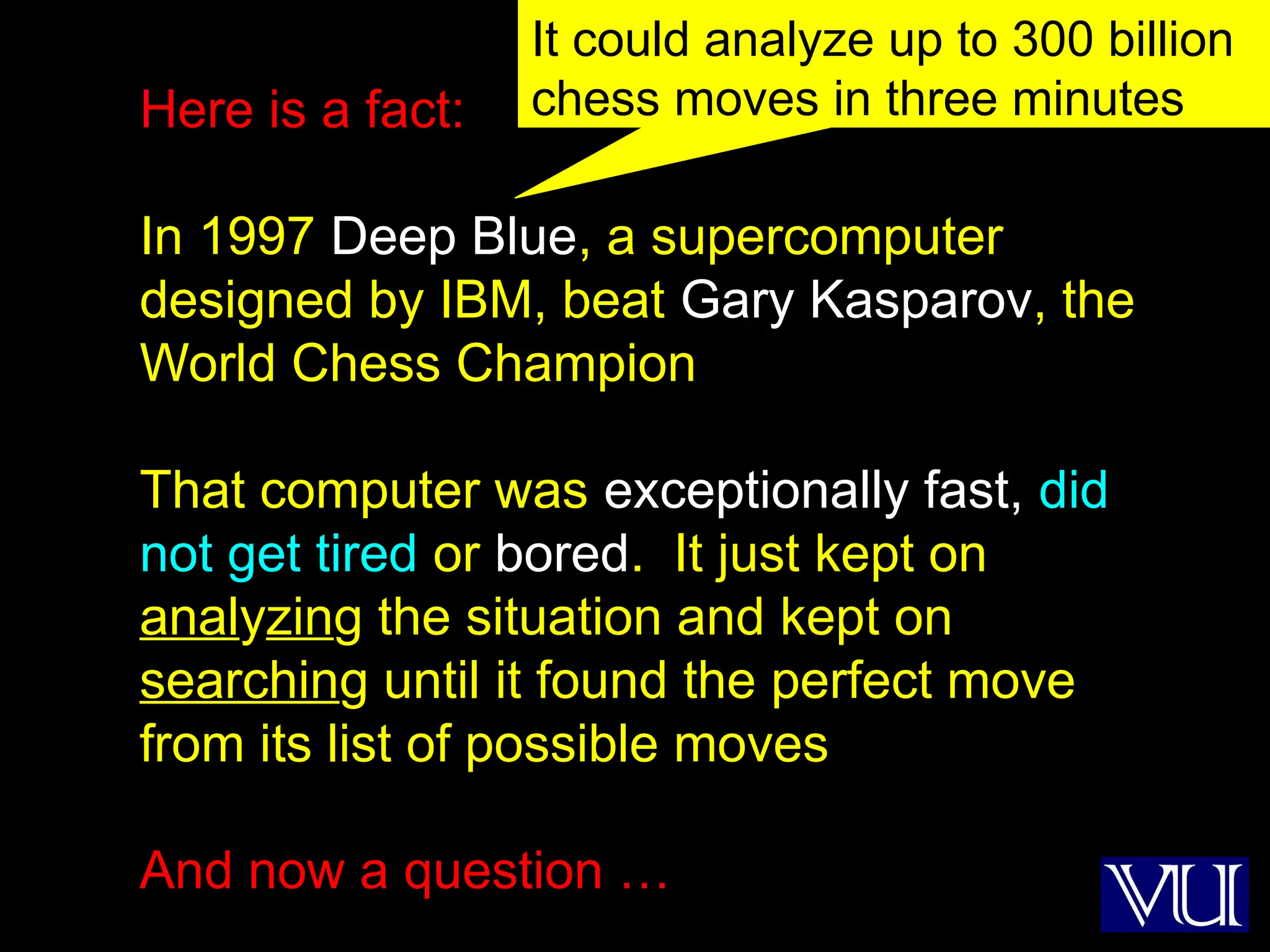 Here is a fact:

It could analyze up to 300 billion chess moves in three minutes

In 1997 Deep Blue, a supercomputer designed by IBM, beat Gary Kasparov, the World Chess Champion

That computer was exceptionally fast, did not get tired or bored. It just kept on analyzing the situation and kept on searching until it found the perfect move from its list of possible moves

And now a question …

VU